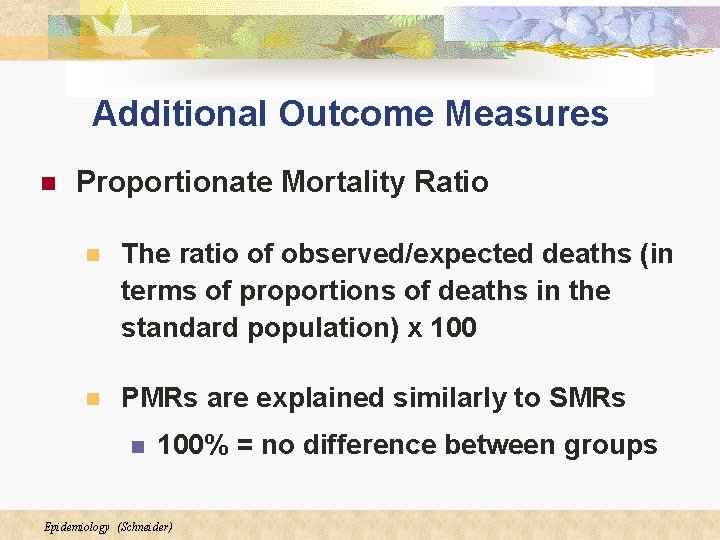 Additional Outcome Measures

Proportionate Mortality Ratio

The ratio of observed/expected deaths (in terms of proportions of deaths in the standard population) x 100

PMRs are explained similarly to SMRs

100% = no difference between groups

Epidemiology (Schneider)